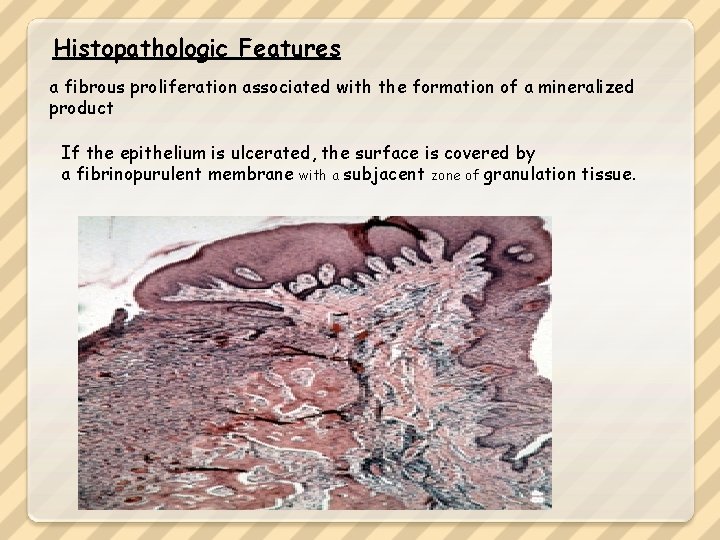 Histopathologic Features

a fibrous proliferation associated with the formation of a mineralized product

If the epithelium is ulcerated, the surface is covered by a fibrinopurulent membrane with a subjacent zone of granulation tissue.